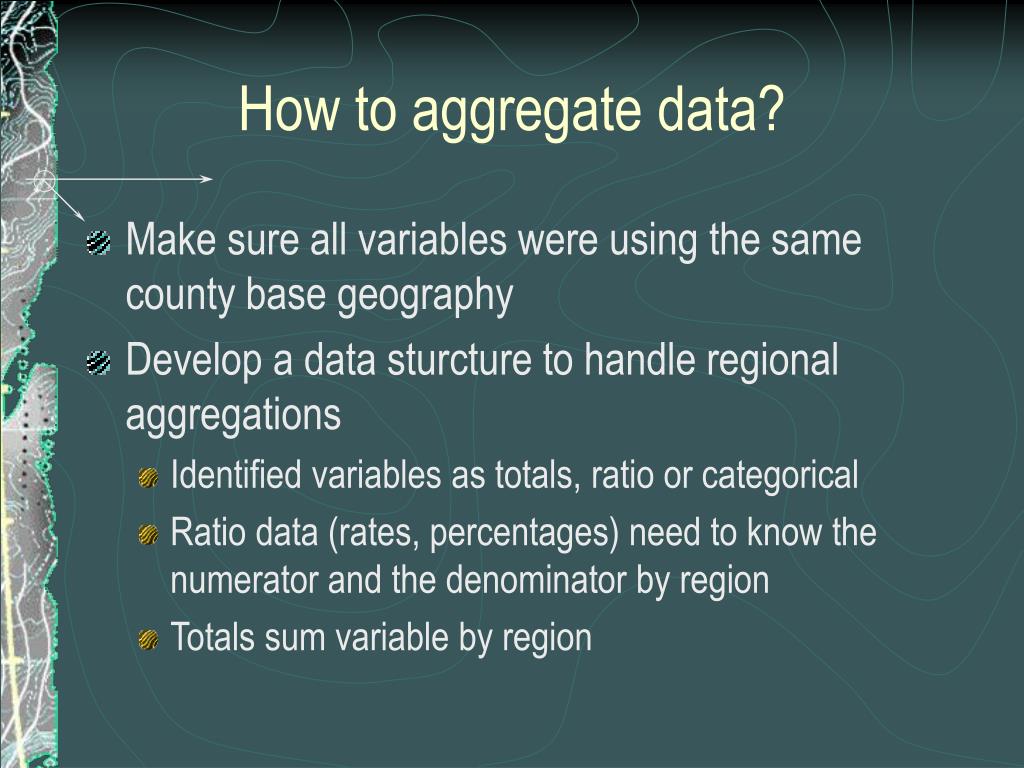 How to aggregate data?

Make sure all variables were using the same county base geography

Develop a data sturcture to handle regional aggregations

Identified variables as totals, ratio or categorical

Ratio data (rates, percentages) need to know the numerator and the denominator by region

Totals sum variable by region